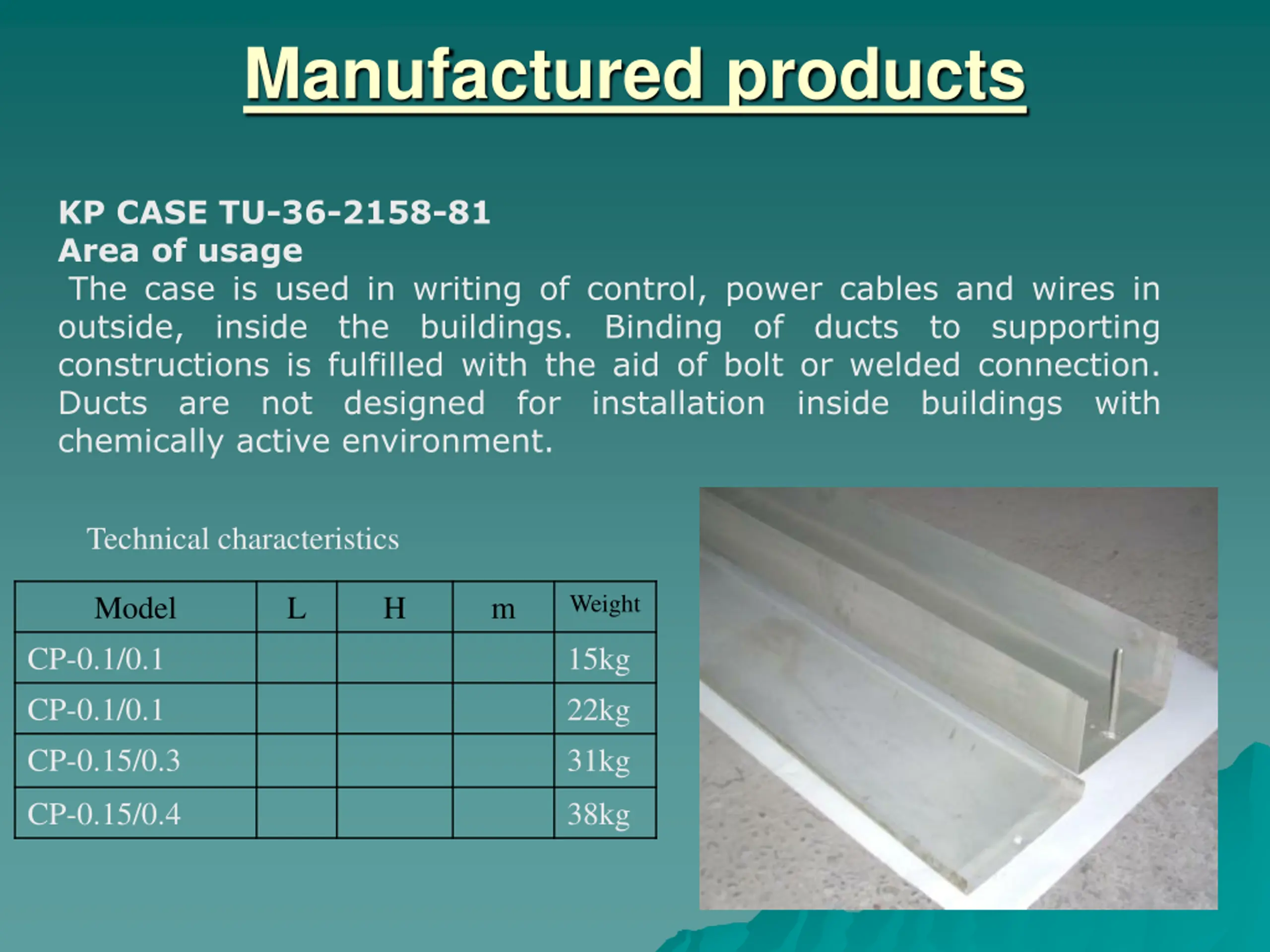 Manufactured products

KP CASE TU-36-2158-81
Area of usage
The case is used in writing of control, power cables and wires in outside, inside the buildings. Binding of ducts to supporting constructions is fulfilled with the aid of bolt or welded connection. Ducts are not designed for installation inside buildings with chemically active environment.

Technical characteristics

| Model | L | H | m | Weight |
|---|---|---|---|---|
| CP-0.1/0.1 | | | | 15kg |
| CP-0.1/0.1 | | | | 22kg |
| CP-0.15/0.3 | | | | 31kg |
| CP-0.15/0.4 | | | | 38kg |